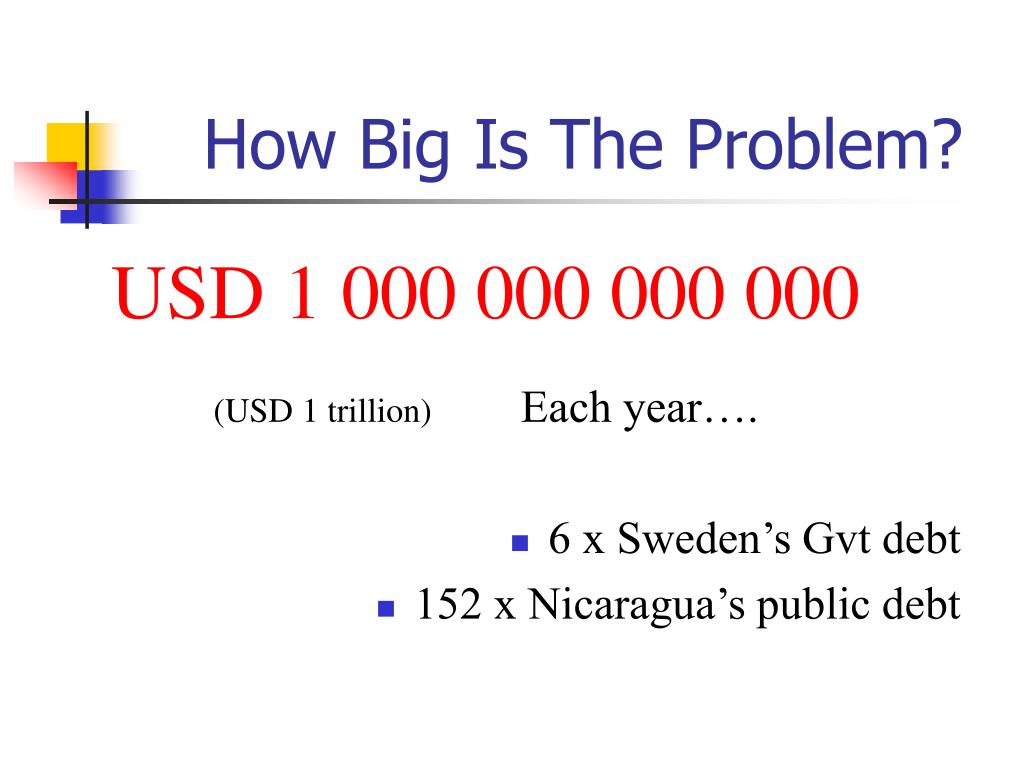 How Big Is The Problem?

USD 1 000 000 000 000

(USD 1 trillion) Each year….

- 6 x Sweden’s Gvt debt
- 152 x Nicaragua’s public debt